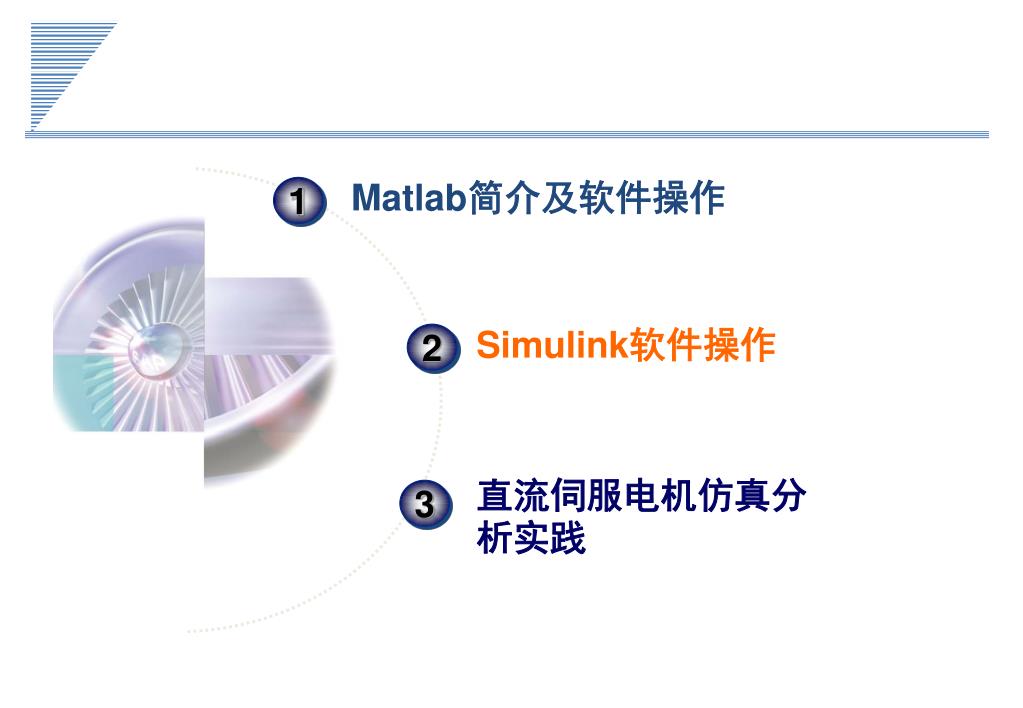 1 Matlab简介及软件操作

2 Simulink软件操作

3 直流伺服电机仿真分析实践